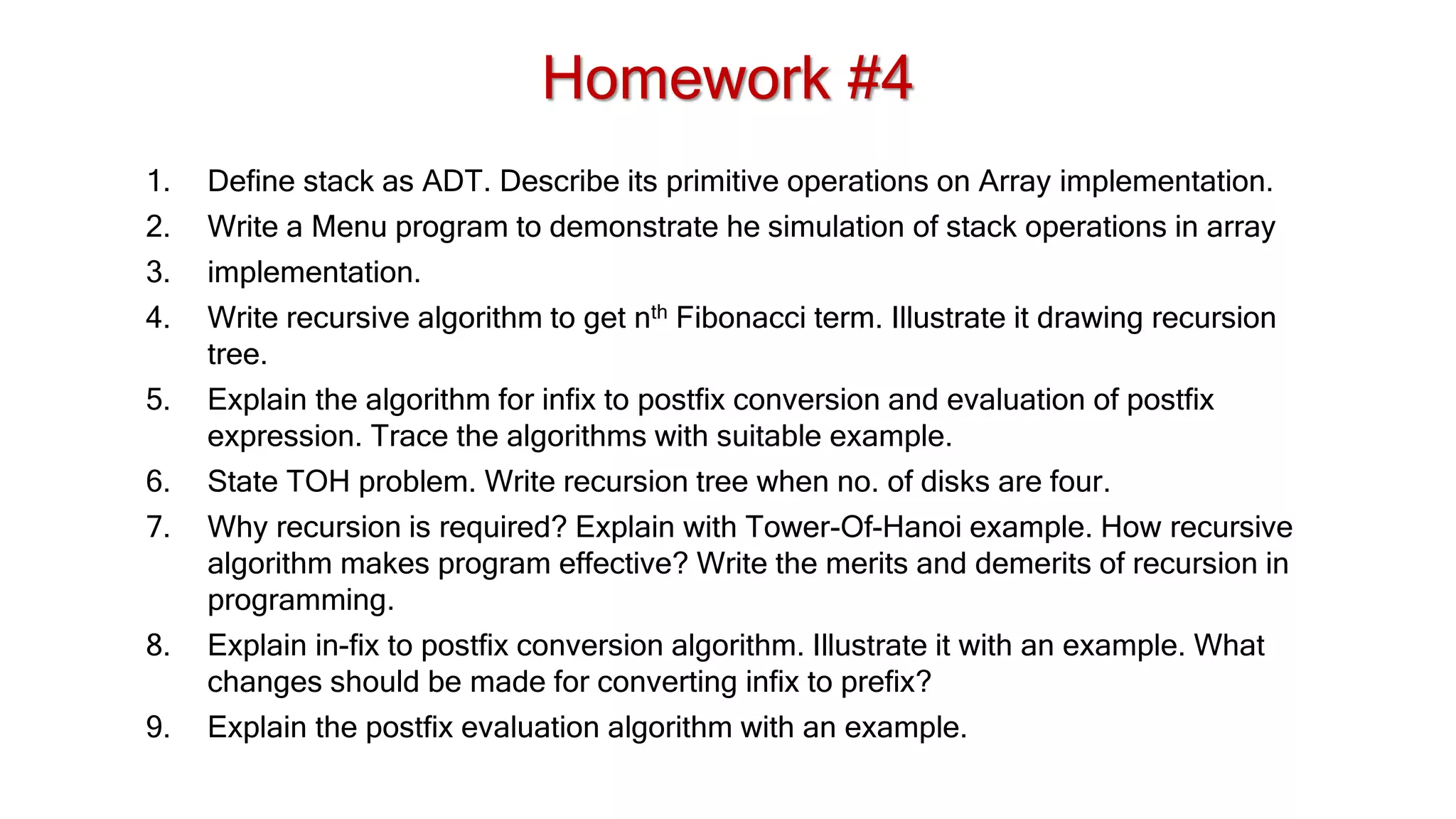 Homework #4

1. Define stack as ADT. Describe its primitive operations on Array implementation.
2. Write a Menu program to demonstrate he simulation of stack operations in array
3. implementation.
4. Write recursive algorithm to get n$^{th}$ Fibonacci term. Illustrate it drawing recursion tree.
5. Explain the algorithm for infix to postfix conversion and evaluation of postfix expression. Trace the algorithms with suitable example.
6. State TOH problem. Write recursion tree when no. of disks are four.
7. Why recursion is required? Explain with Tower-Of-Hanoi example. How recursive algorithm makes program effective? Write the merits and demerits of recursion in programming.
8. Explain in-fix to postfix conversion algorithm. Illustrate it with an example. What changes should be made for converting infix to prefix?
9. Explain the postfix evaluation algorithm with an example.